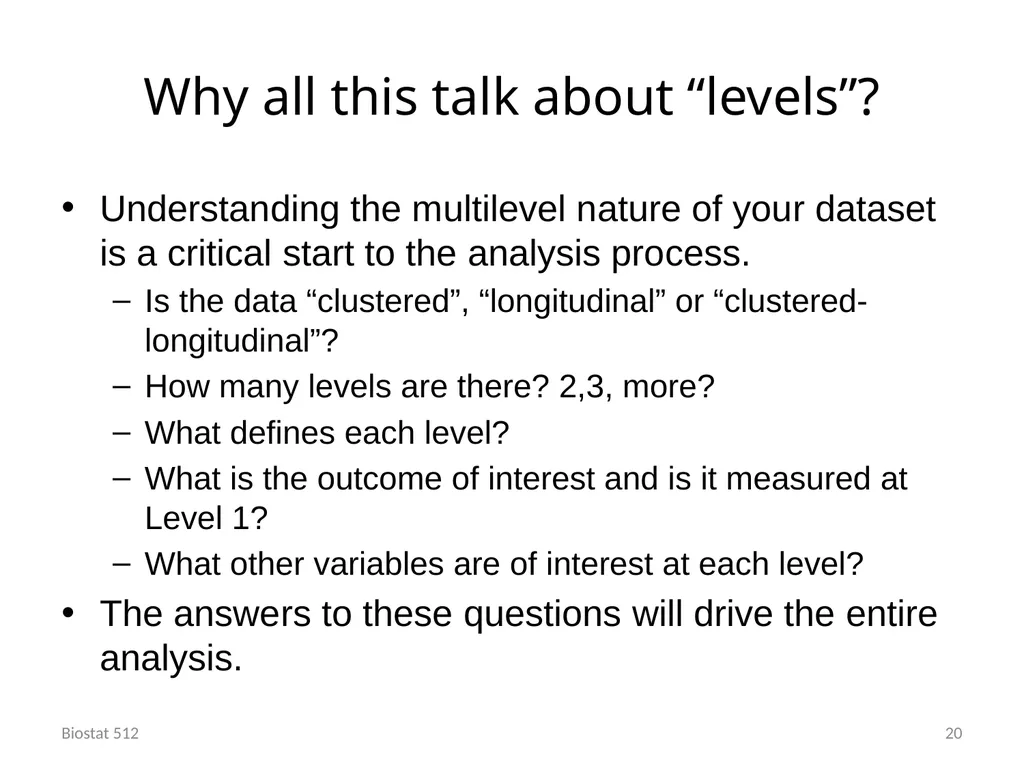 Why all this talk about “levels”?

• Understanding the multilevel nature of your dataset is a critical start to the analysis process.
– Is the data “clustered”, “longitudinal” or “clustered-longitudinal”?
– How many levels are there? 2,3, more?
– What defines each level?
– What is the outcome of interest and is it measured at Level 1?
– What other variables are of interest at each level?
• The answers to these questions will drive the entire analysis.

Biostat 512

20